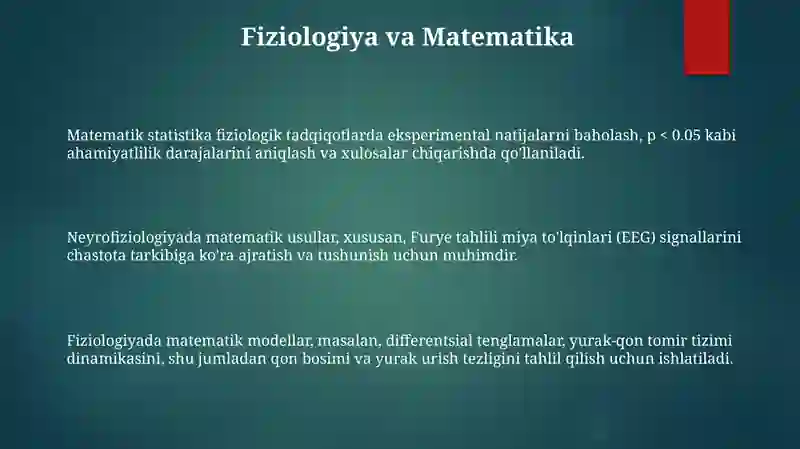 Fiziologiya va Matematika

Matematik statistika fiziologik tadqiqotlarda eksperimental natijalarni baholash, p < 0.05 kabi ahamiyatlilik darajalarini aniqlash va xulosalar chiqarishda qo'llaniladi.

Neyrofiziologiyada matematik usullar, xususan, Furye tahlili miya to'lqinlari (EEG) signallarini chastota tarkibiga ko'ra ajratish va tushunish uchun muhimdir.

Fiziologiyada matematik modellar, masalan, differentsial tenglamalar, yurak-qon tomir tizimi dinamikasini, shu jumladan qon bosimi va yurak urish tezligini tahlil qilish uchun ishlatiladi.